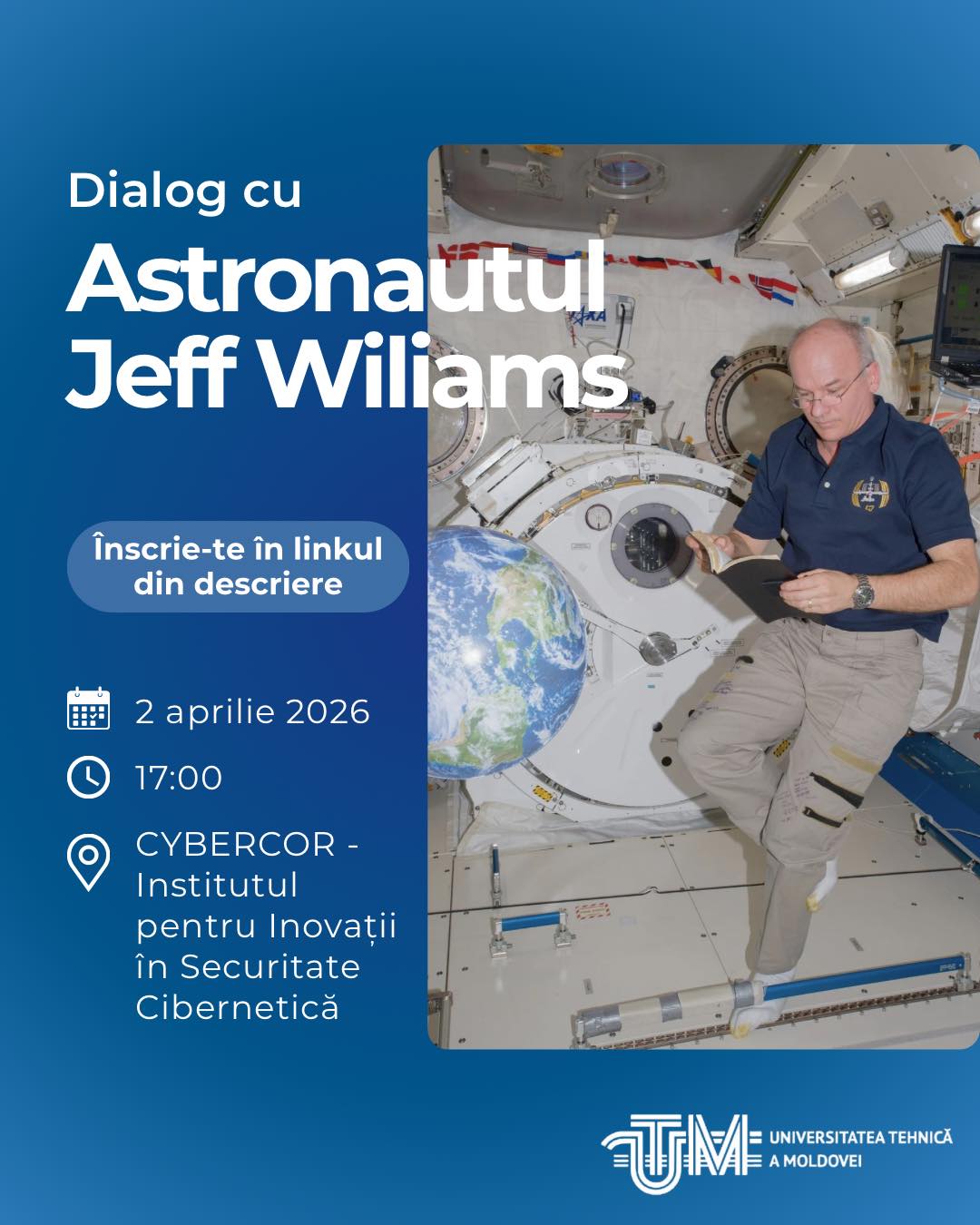 Dialog cu

Astronautul Jeff Wiliams

Înscrie-te în linkul din descriere

2 aprilie 2026

17:00

CYBERCOR - Institutul pentru Inovații în Securitate Cibernetică

UTM UNIVERSITATEA TEHNICĂ A MOLDOVEI